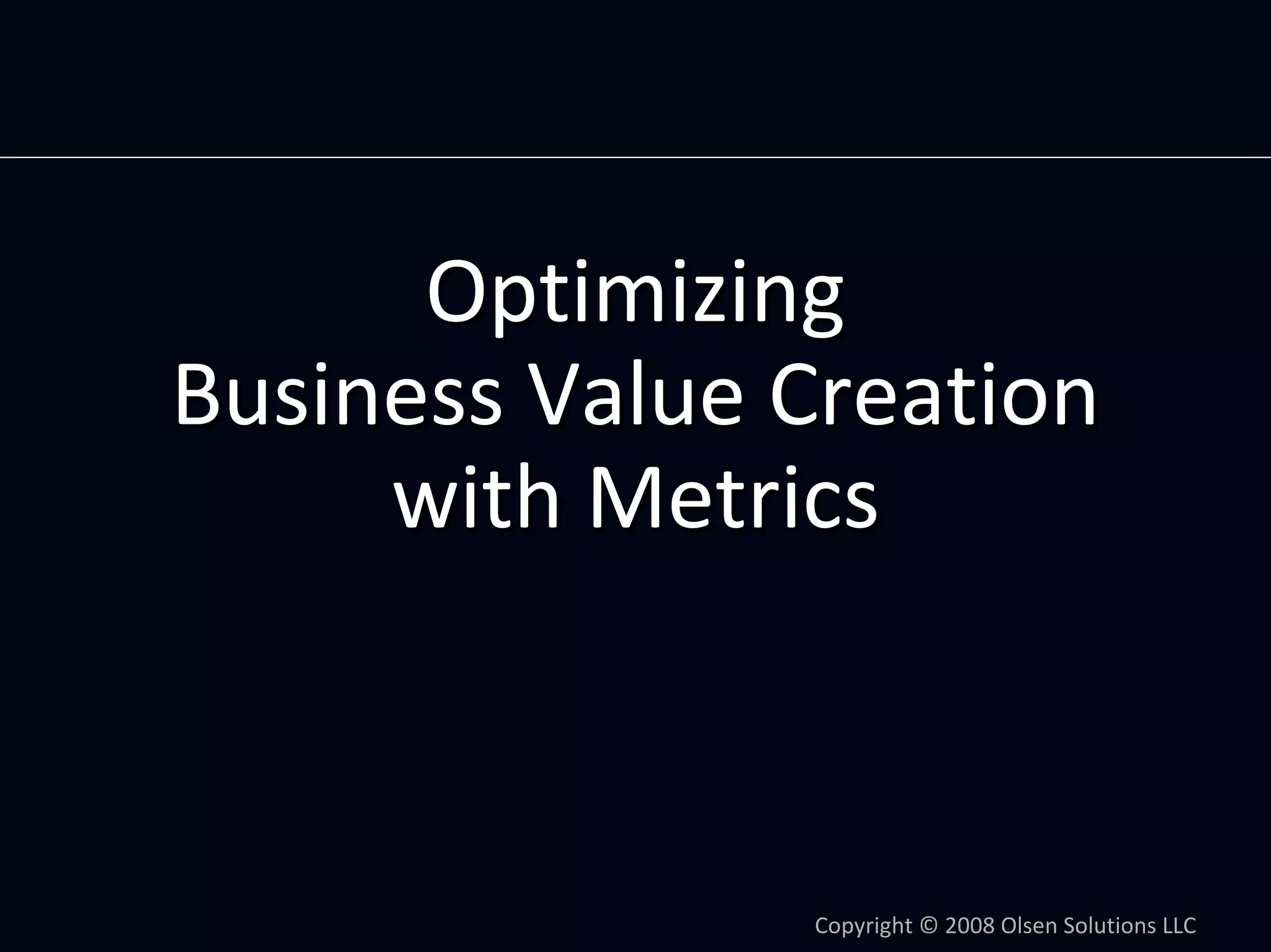 Optimizing
Business Value Creation
with Metrics

Copyright © 2008 Olsen Solutions LLC